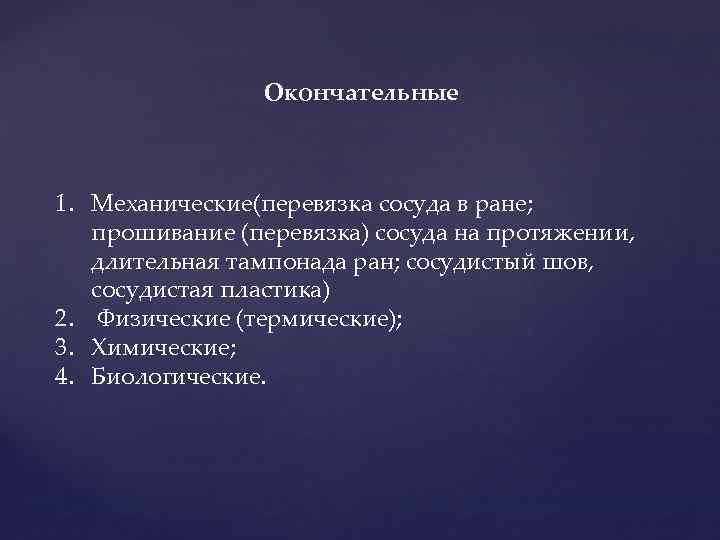 Окончательные

1. Механические(перевязка сосуда в ране; прошивание (перевязка) сосуда на протяжении, длительная тампонада ран; сосудистый шов, сосудистая пластика)
2. Физические (термические);
3. Химические;
4. Биологические.